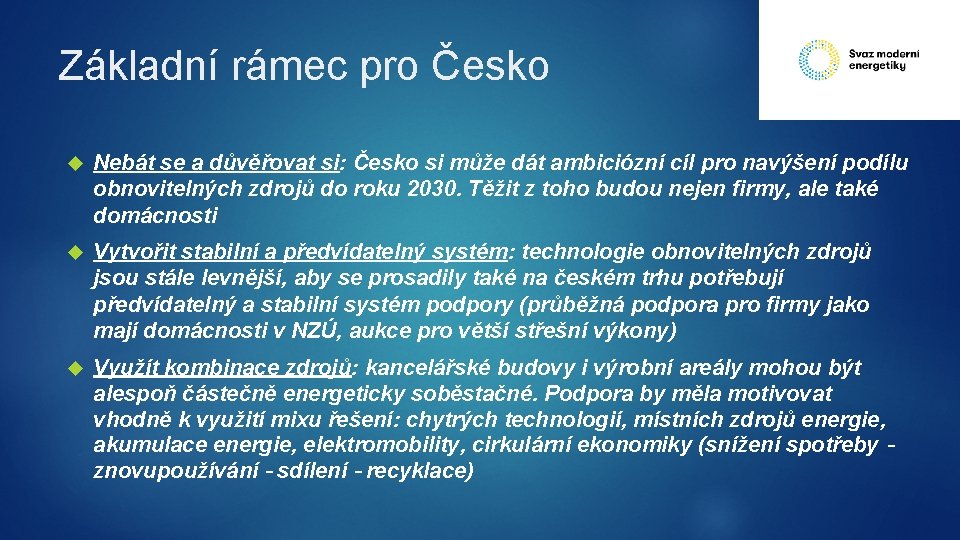 Základní rámec pro Česko

Svaz moderní energetiky

Nebát se a důvěřovat si: Česko si může dát ambiciózní cíl pro navýšení podílu obnovitelných zdrojů do roku 2030. Těžit z toho budou nejen firmy, ale také domácnosti

Vytvořit stabilní a předvídatelný systém: technologie obnovitelných zdrojů jsou stále levnější, aby se prosadily také na českém trhu potřebují předvídatelný a stabilní systém podpory (průběžná podpora pro firmy jako mají domácnosti v NZÚ, aukce pro větší střešní výkony)

Využít kombinace zdrojů: kancelářské budovy i výrobní areály mohou být alespoň částečně energeticky soběstačné. Podpora by měla motivovat vhodně k využití mixu řešení: chytrých technologií, místních zdrojů energie, akumulace energie, elektromobility, cirkulární ekonomiky (snížení spotřeby - znovupoužívání - sdílení - recyklace)